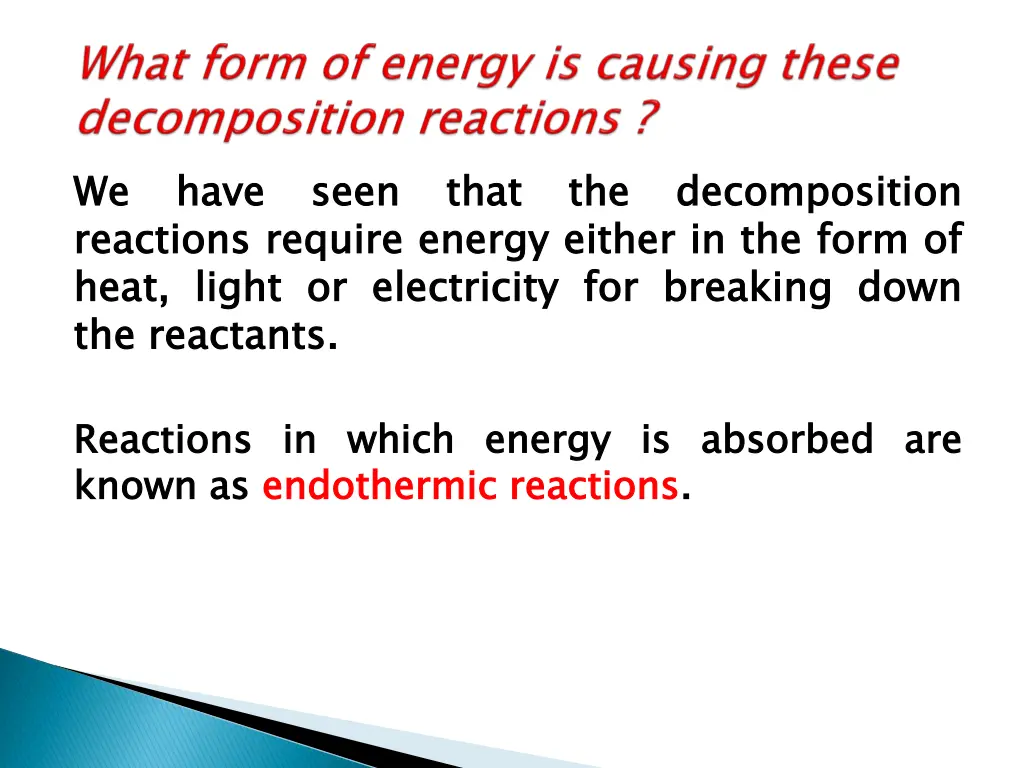 What form of energy is causing these decomposition reactions ?

We have seen that the decomposition reactions require energy either in the form of heat, light or electricity for breaking down the reactants.

Reactions in which energy is absorbed are known as endothermic reactions.